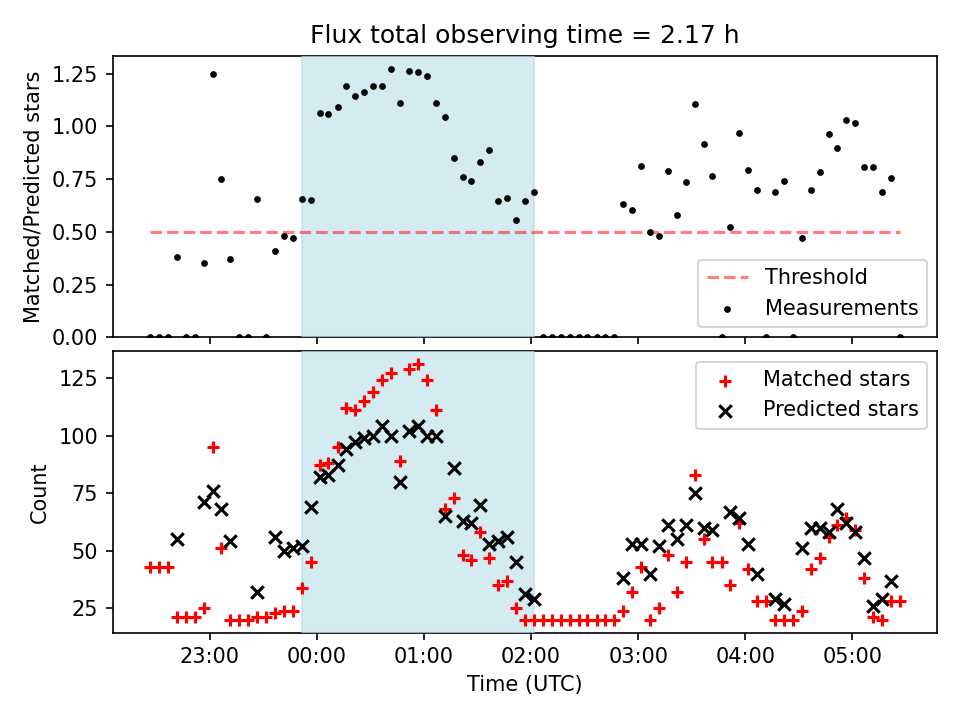 Flux total observing time = 2.17 h

Matched/Predicted stars

1.25
1.00
0.75
0.50
0.25
0.00

Threshold
Measurements

Count

125
100
75
50
25

Matched stars
Predicted stars

23:00
00:00
01:00
02:00
03:00
04:00
05:00

Time (UTC)